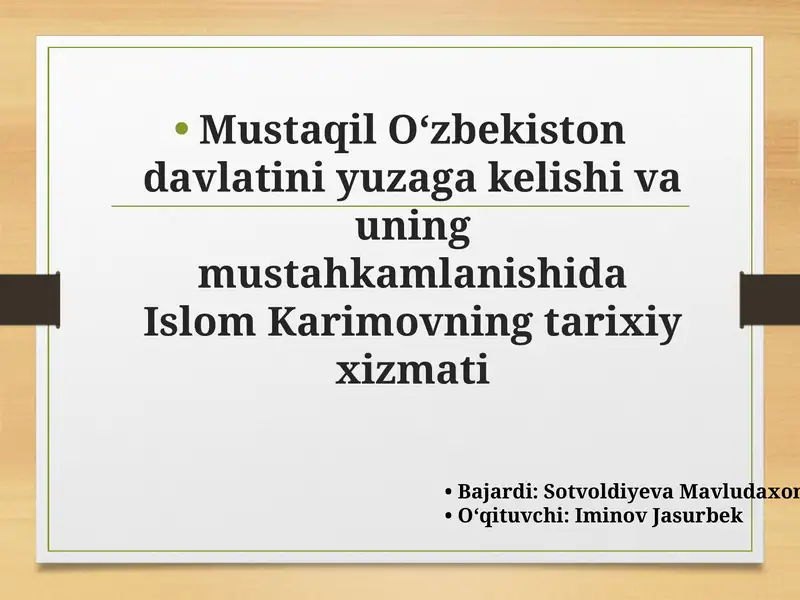 • Mustaqil O‘zbekiston davlatini yuzaga kelishi va uning mustahkamlanishida Islom Karimovning tarixiy xizmati

• Bajardi: Sotvoldiyeva Mavludaxon
• O‘qituvchi: Iminov Jasurbek